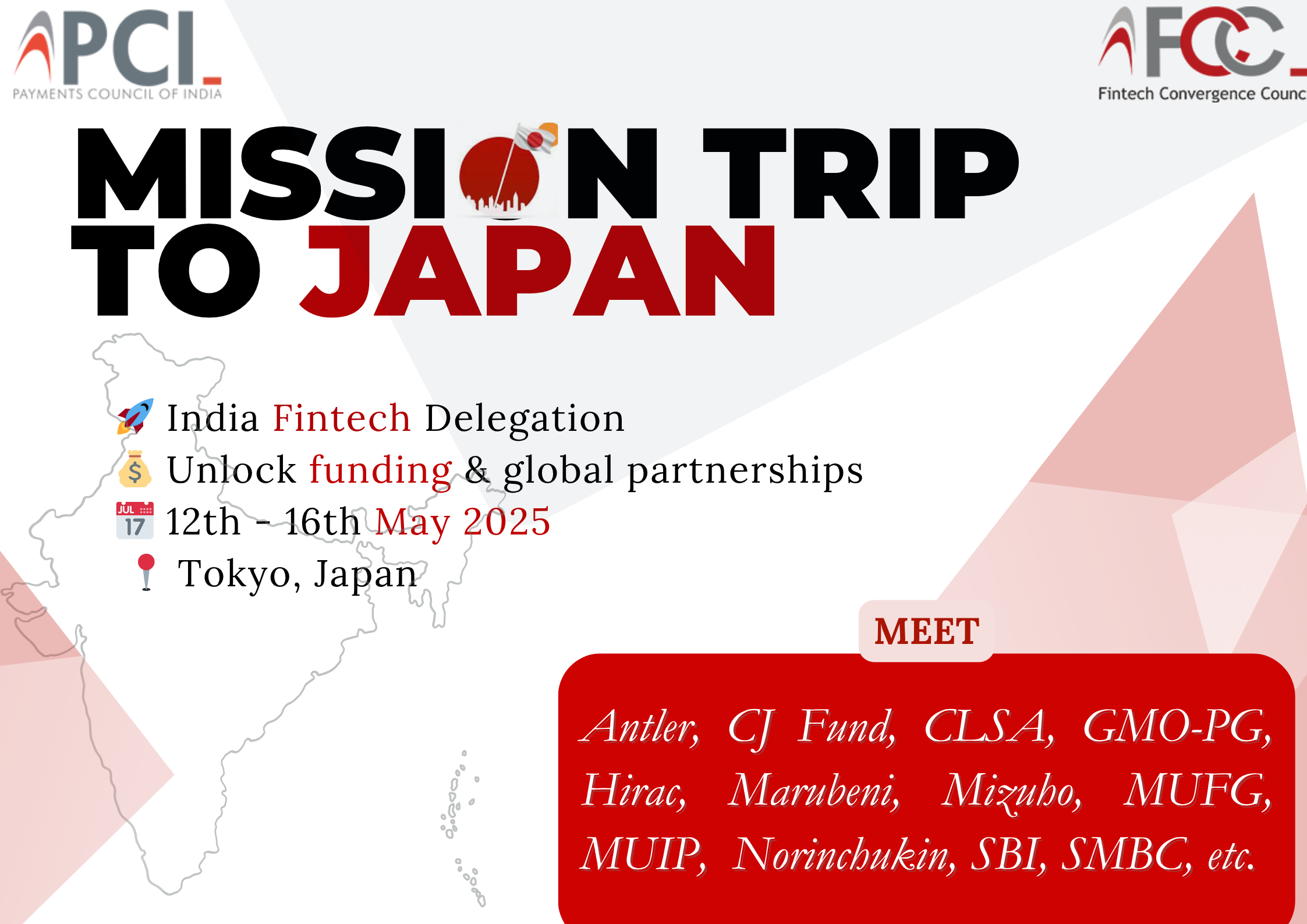 PCI
PAYMENTS COUNCIL OF INDIA

FCC
Fintech Convergence Counc

MISSION TRIP TO JAPAN

India Fintech Delegation
Unlock funding & global partnerships
JUL 17 12th - 16th May 2025
Tokyo, Japan

MEET

Antler, CJ Fund, CLSA, GMO-PG, Hirac, Marubeni, Mizuho, MUFG, MUIP, Norinchukin, SBI, SMBC, etc.